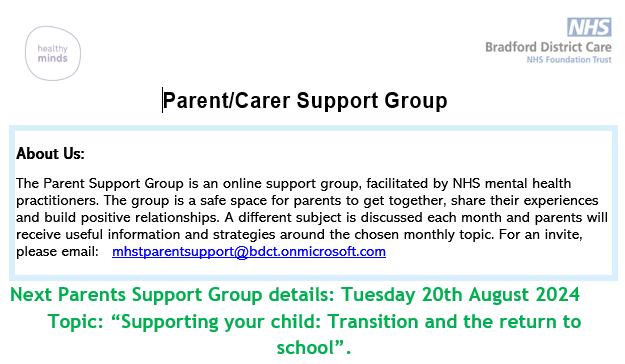 healthy minds

NHS
Bradford District Care
NHS Foundation Trust

Parent/Carer Support Group

About Us:

The Parent Support Group is an online support group, facilitated by NHS mental health practitioners. The group is a safe space for parents to get together, share their experiences and build positive relationships. A different subject is discussed each month and parents will receive useful information and strategies around the chosen monthly topic. For an invite, please email: mhstparentsupport@bdct.onmicrosoft.com

Next Parents Support Group details: Tuesday 20th August 2024
Topic: “Supporting your child: Transition and the return to school”.